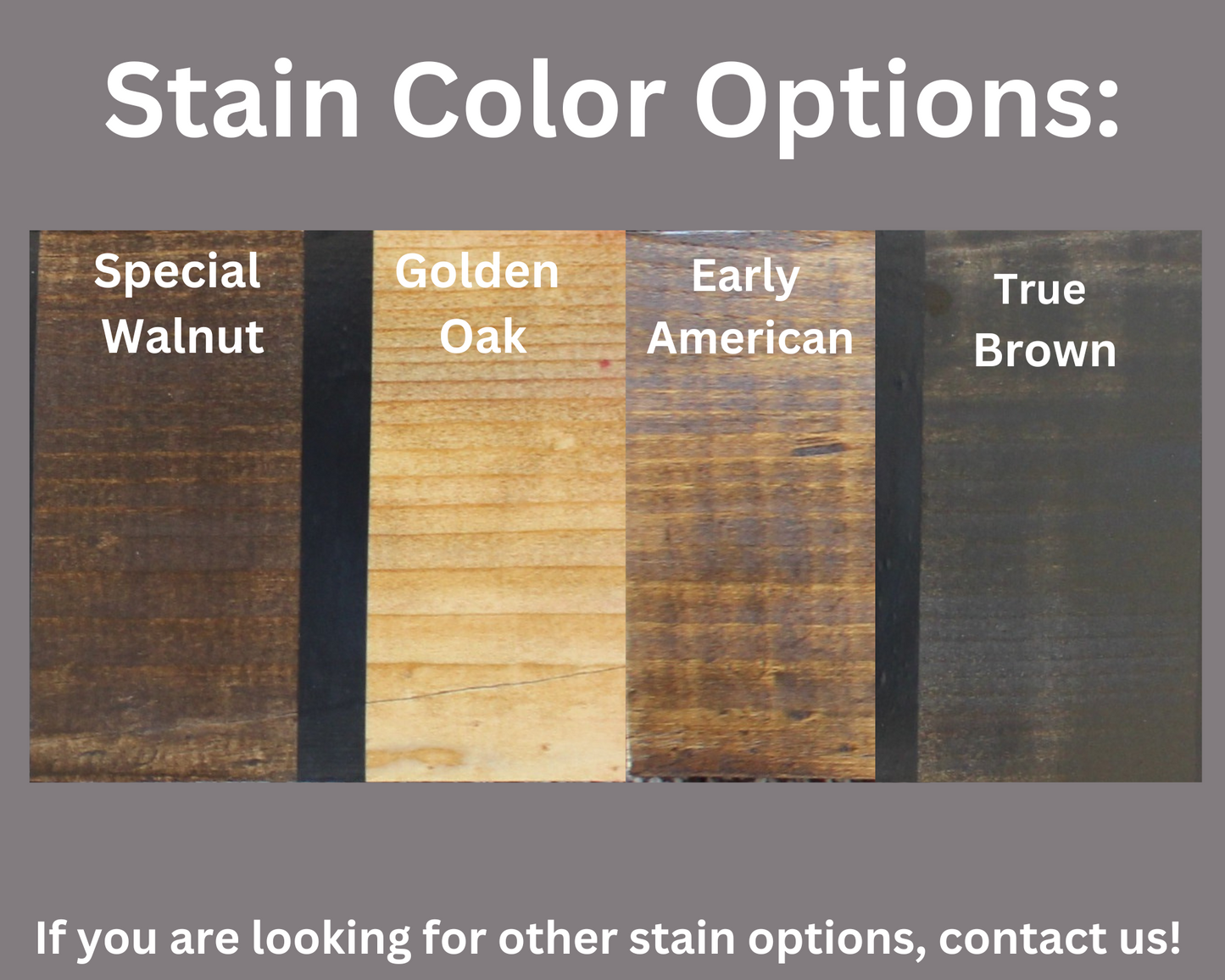 Stain Color Options:

Special Walnut

Golden Oak

Early American

True Brown

If you are looking for other stain options, contact us!